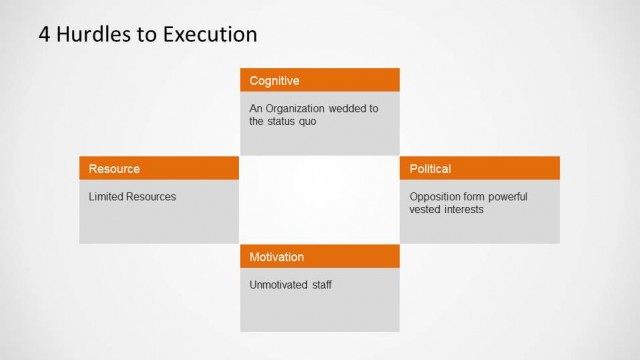 4 Hurdles to Execution

Cognitive

An Organization wedded to the status quo

Resource

Limited Resources

Political

Opposition form powerful vested interests

Motivation

Unmotivated staff